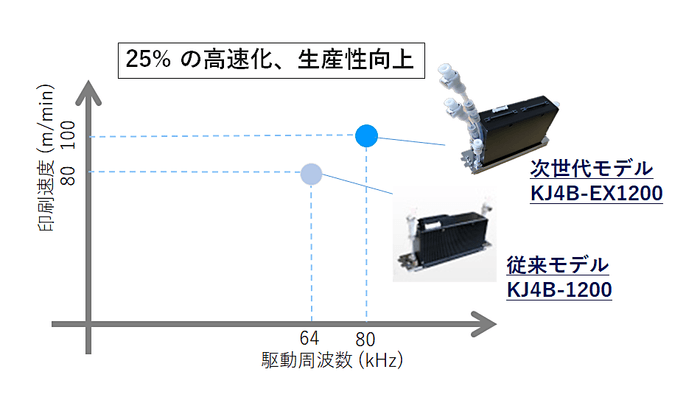 25% の高速化、生産性向上

印刷速度 (m/min)

100

80

次世代モデル
KJ4B-EX1200

従来モデル
KJ4B-1200

64

80

駆動周波数 (kHz)